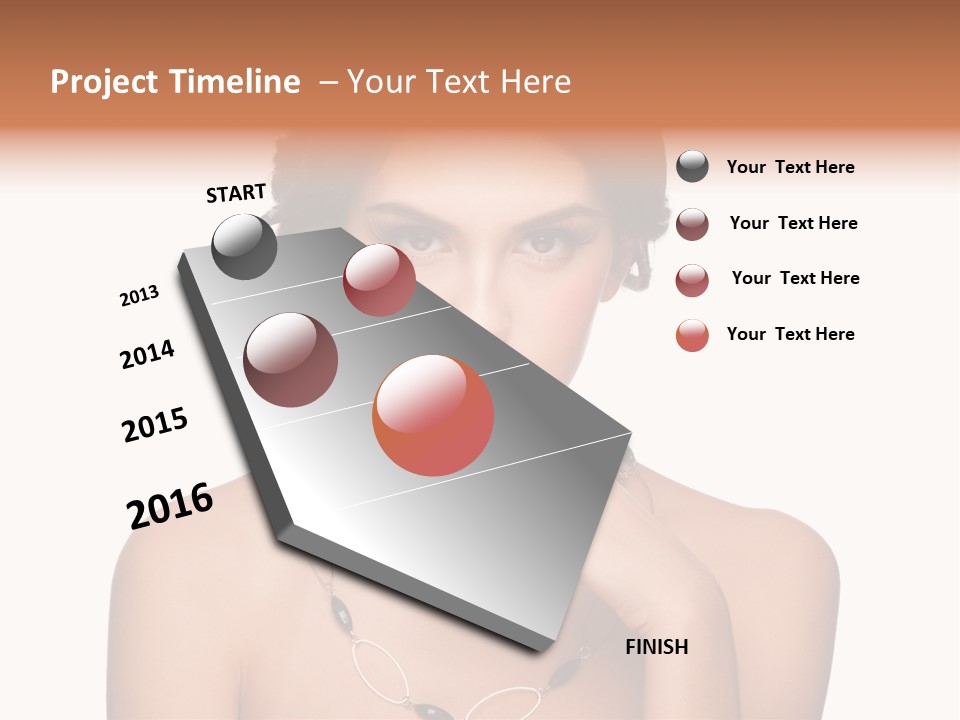 Project Timeline – Your Text Here

START

2013

2014

2015

2016

FINISH

Your Text Here

Your Text Here

Your Text Here

Your Text Here